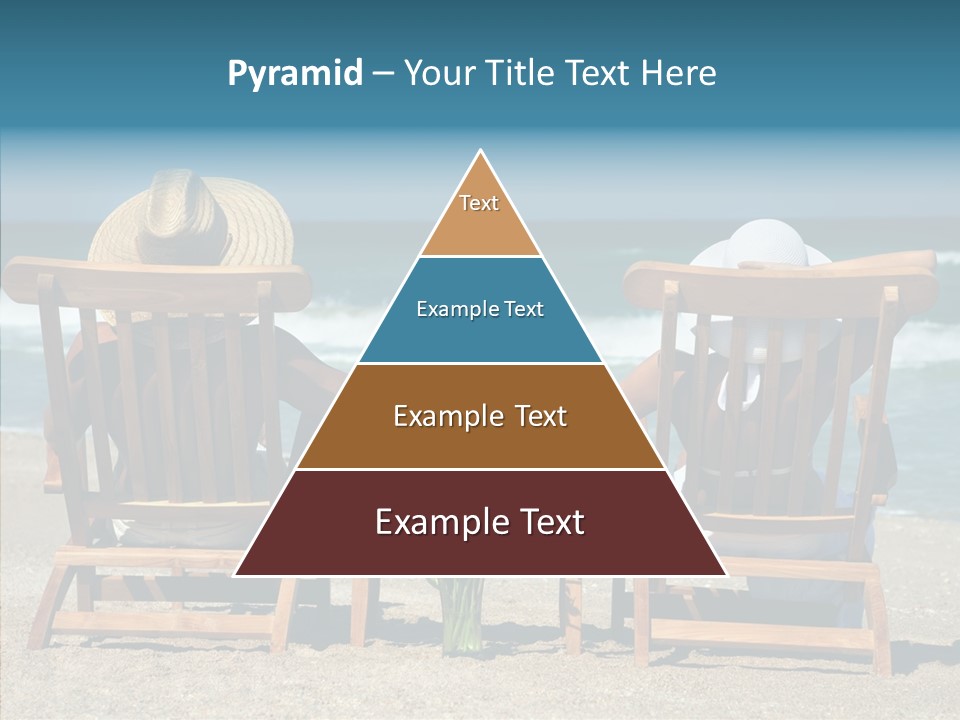 Pyramid – Your Title Text Here

Text

Example Text

Example Text

Example Text